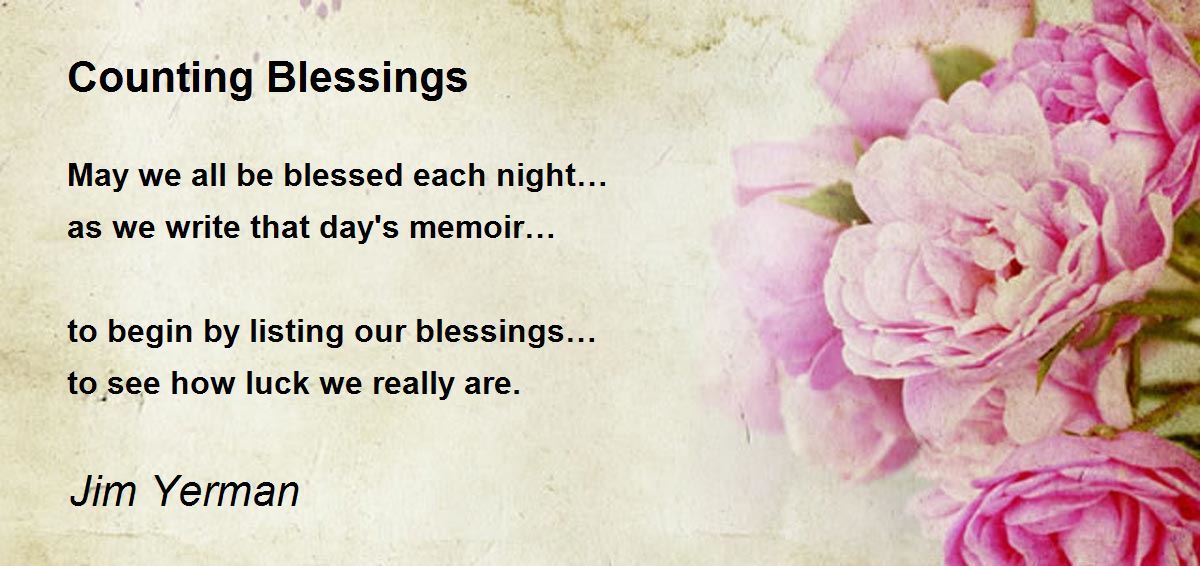 Counting Blessings

May we all be blessed each night…
as we write that day's memoir…

to begin by listing our blessings…
to see how luck we really are.

Jim Yerman